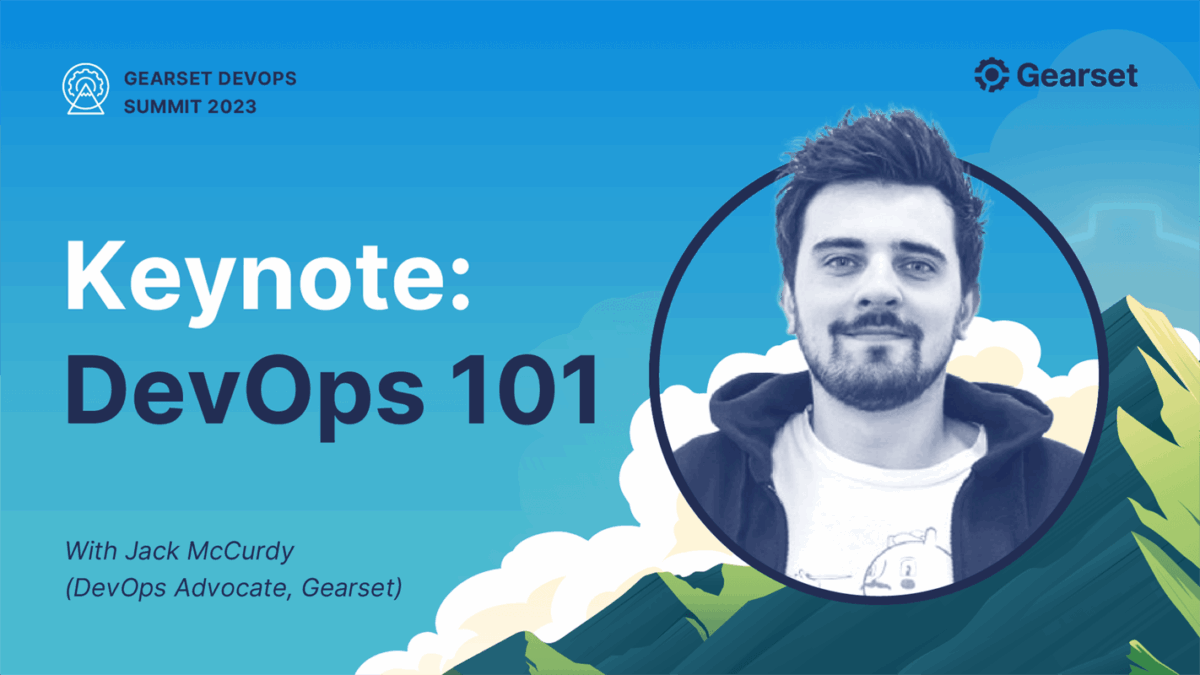 GEARSET DEVOPS
SUMMIT 2023

Gearset

Keynote:
DevOps 101

With Jack McCurdy
(DevOps Advocate, Gearset)